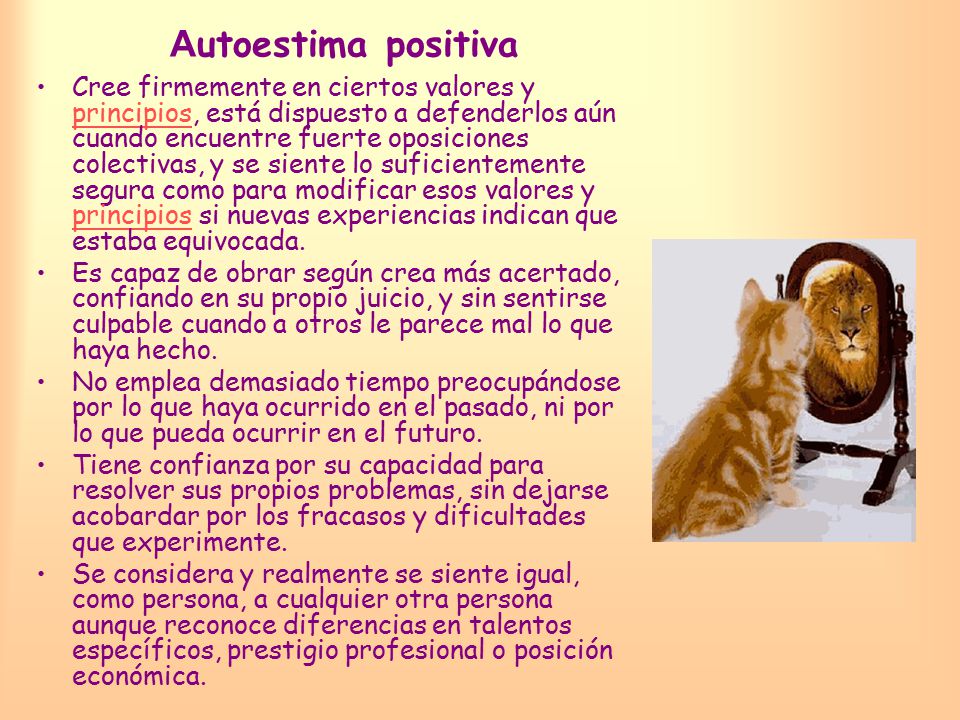 Autoestima positiva

• Cree firmemente en ciertos valores y principios, está dispuesto a defenderlos aún cuando encuentre fuerte oposiciones colectivas, y se siente lo suficientemente segura como para modificar esos valores y principios si nuevas experiencias indican que estaba equivocada.
• Es capaz de obrar según crea más acertado, confiando en su propio juicio, y sin sentirse culpable cuando a otros le parece mal lo que haya hecho.
• No emplea demasiado tiempo preocupándose por lo que haya ocurrido en el pasado, ni por lo que pueda ocurrir en el futuro.
• Tiene confianza por su capacidad para resolver sus propios problemas, sin dejarse acobardar por los fracasos y dificultades que experimente.
• Se considera y realmente se siente igual, como persona, a cualquier otra persona aunque reconoce diferencias en talentos específicos, prestigio profesional o posición económica.